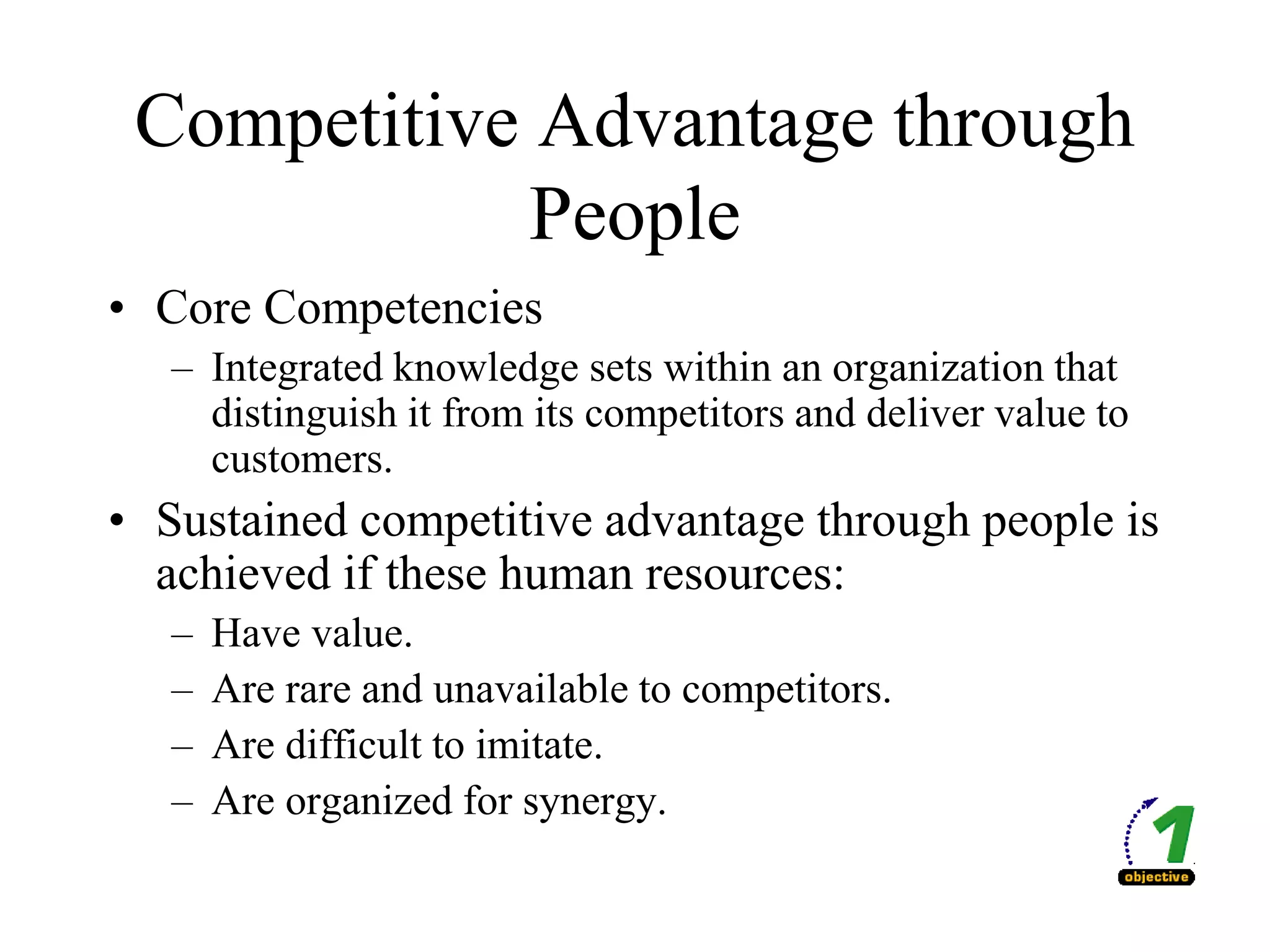 Competitive Advantage through People

• Core Competencies
  – Integrated knowledge sets within an organization that distinguish it from its competitors and deliver value to customers.

• Sustained competitive advantage through people is achieved if these human resources:
  – Have value.
  – Are rare and unavailable to competitors.
  – Are difficult to imitate.
  – Are organized for synergy.

1
objective